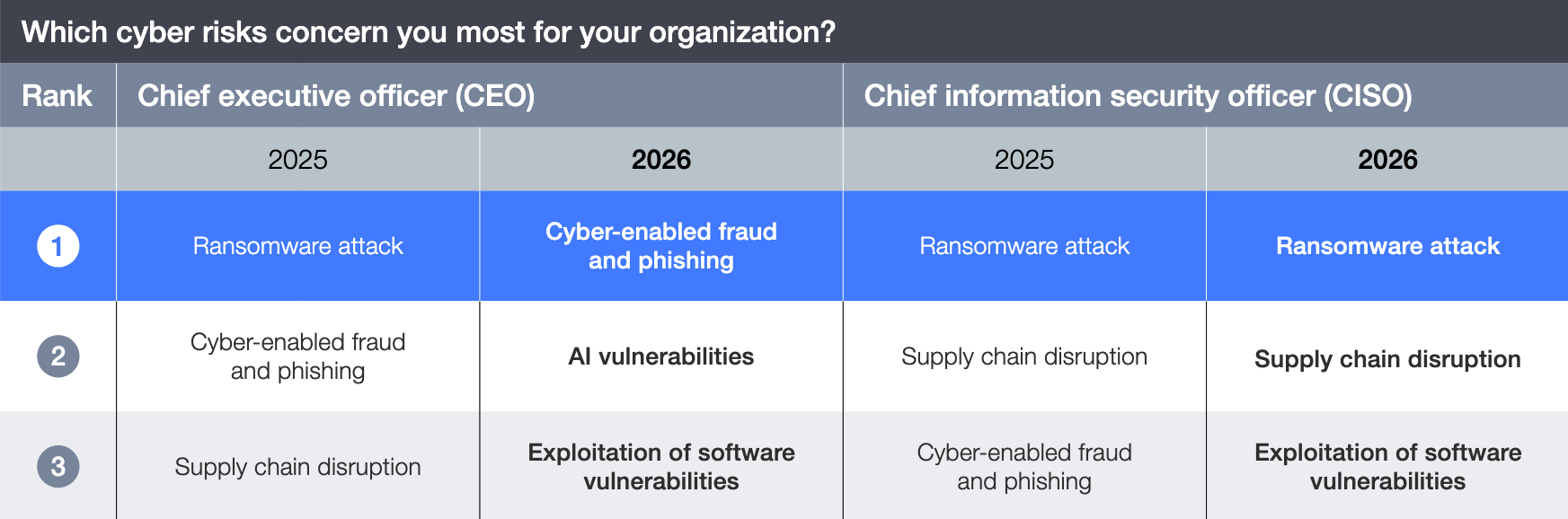 Which cyber risks concern you most for your organization?

| Rank | Chief executive officer (CEO) | | Chief information security officer (CISO) | |
|---|---|---|---|---|
| | 2025 | 2026 | 2025 | 2026 |
| 1 | Ransomware attack | Cyber-enabled fraud and phishing | Ransomware attack | Ransomware attack |
| 2 | Cyber-enabled fraud and phishing | AI vulnerabilities | Supply chain disruption | Supply chain disruption |
| 3 | Supply chain disruption | Exploitation of software vulnerabilities | Cyber-enabled fraud and phishing | Exploitation of software vulnerabilities |